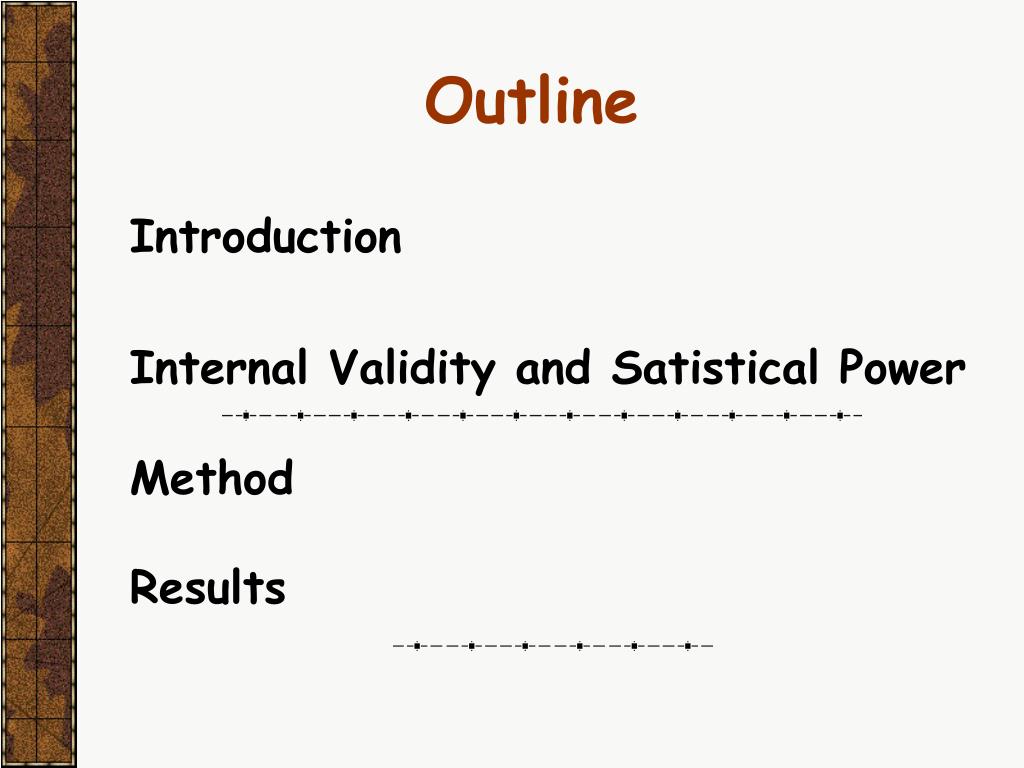 Outline

Introduction

Internal Validity and Satistical Power

Method

Results